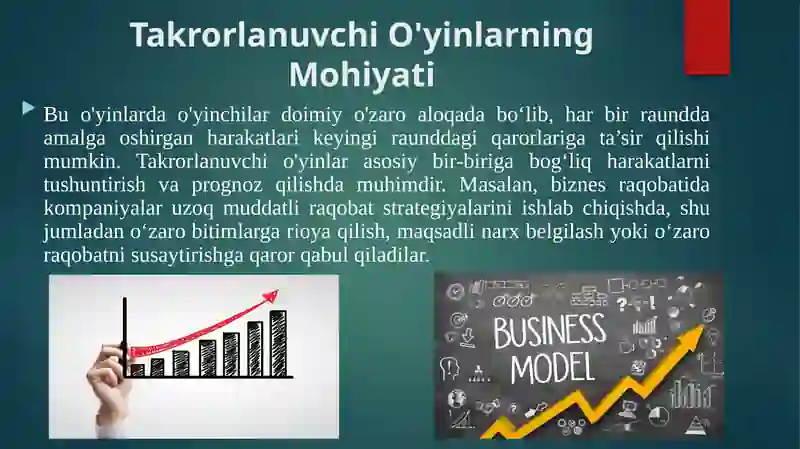 Takrorlanuvchi O'yinlarning Mohiyati

Bu o'yinlarda o'yinchilar doimiy o'zaro aloqada bo‘lib, har bir raundda amalga oshirgan harakatlari keyingi raunddagi qarorlariga ta’sir qilishi mumkin. Takrorlanuvchi o'yinlar asosiy bir-biriga bog‘liq harakatlarni tushuntirish va prognoz qilishda muhimdir. Masalan, biznes raqobatida kompaniyalar uzoq muddatli raqobat strategiyalarini ishlab chiqishda, shu jumladan o‘zaro bitimlarga rioya qilish, maqsadli narx belgilash yoki o‘zaro raqobatni susaytirishga qaror qabul qiladilar.

BUSINESS MODEL